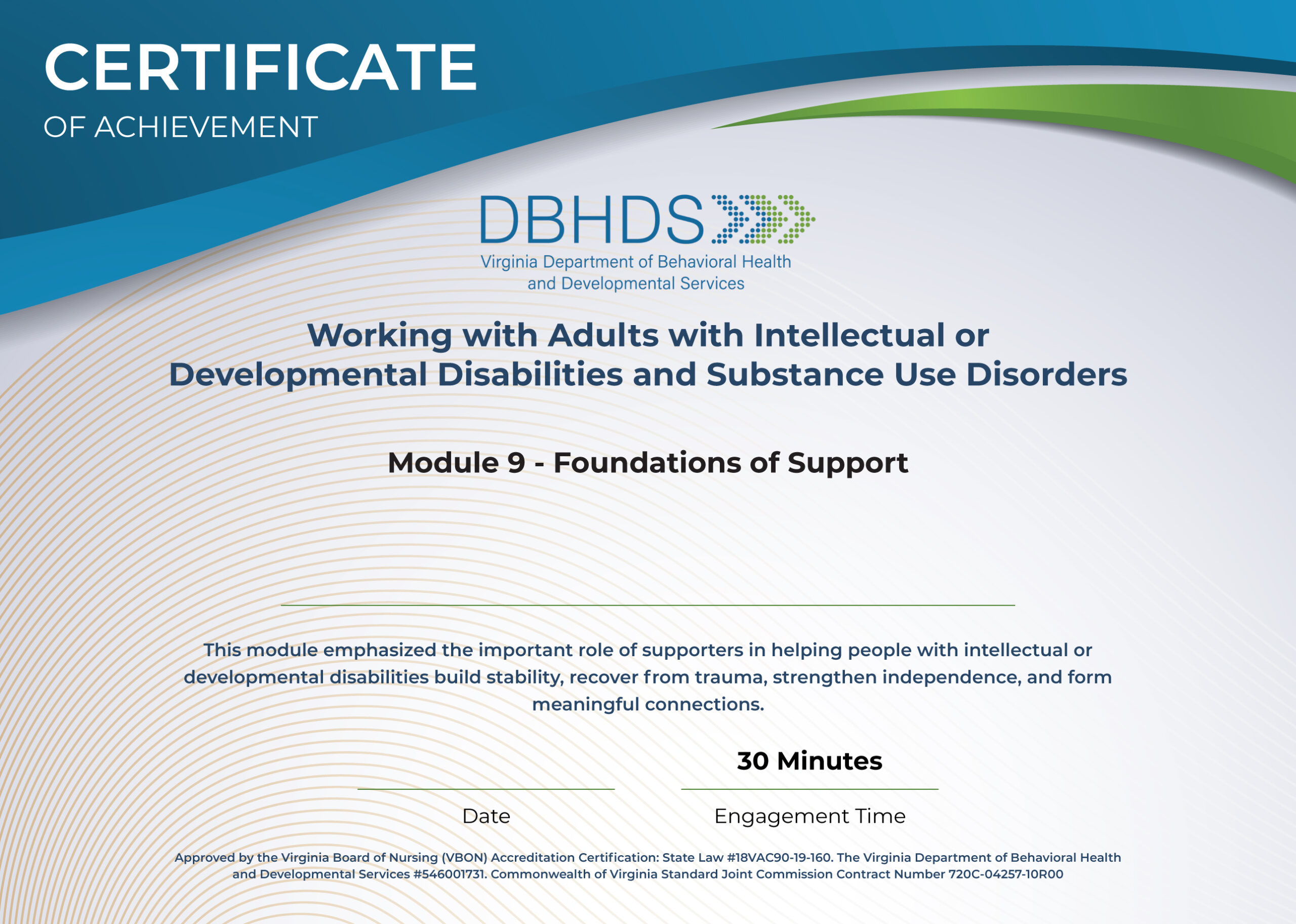 CERTIFICATE
OF ACHIEVEMENT

DBHDS
Virginia Department of Behavioral Health and Developmental Services

Working with Adults with Intellectual or Developmental Disabilities and Substance Use Disorders

Module 9 - Foundations of Support

This module emphasized the important role of supporters in helping people with intellectual or developmental disabilities build stability, recover from trauma, strengthen independence, and form meaningful connections.

30 Minutes

Date

Engagement Time

Approved by the Virginia Board of Nursing (VBON) Accreditation Certification: State Law #18VAC90-19-160. The Virginia Department of Behavioral Health and Developmental Services #546001731. Commonwealth of Virginia Standard Joint Commission Contract Number 720C-04257-10R00